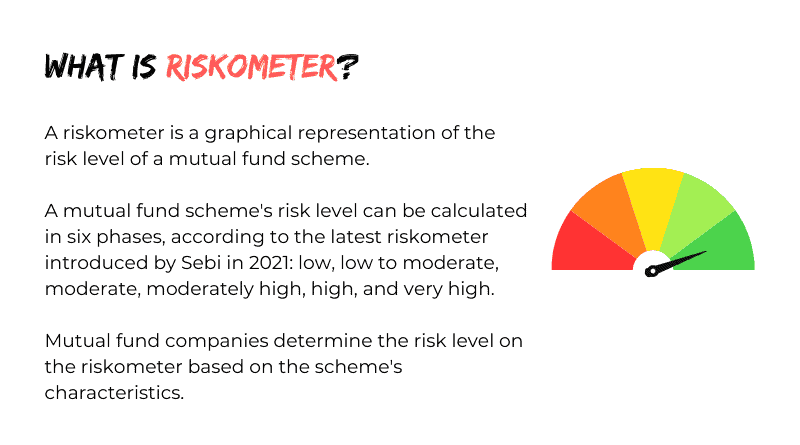 WHAT IS RISKOMETER?

A riskometer is a graphical representation of the risk level of a mutual fund scheme.

A mutual fund scheme's risk level can be calculated in six phases, according to the latest riskometer introduced by Sebi in 2021: low, low to moderate, moderate, moderately high, high, and very high.

Mutual fund companies determine the risk level on the riskometer based on the scheme's characteristics.